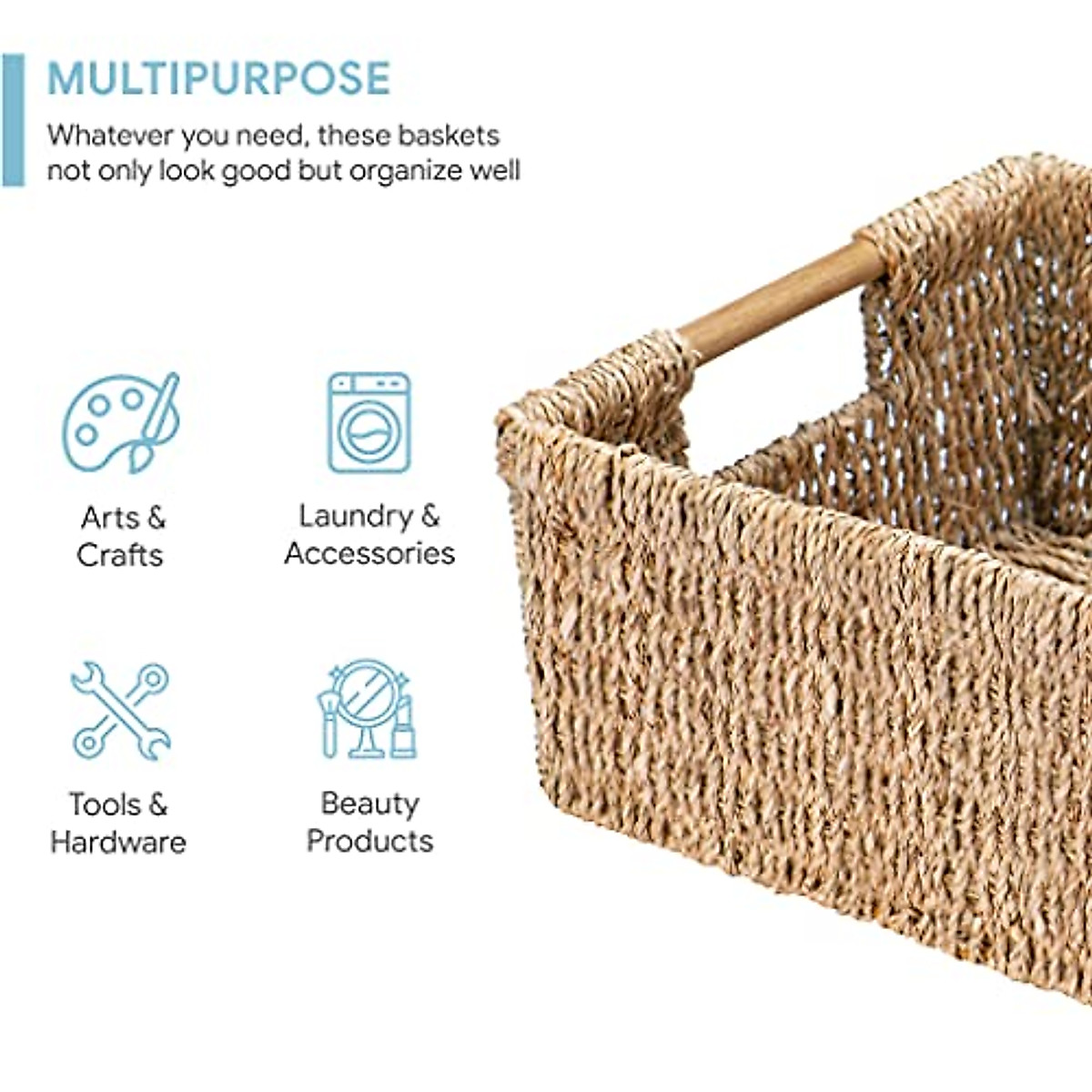 MULTIPURPOSE

Whatever you need, these baskets not only look good but organize well

Arts & Crafts

Laundry & Accessories

Tools & Hardware

Beauty Products